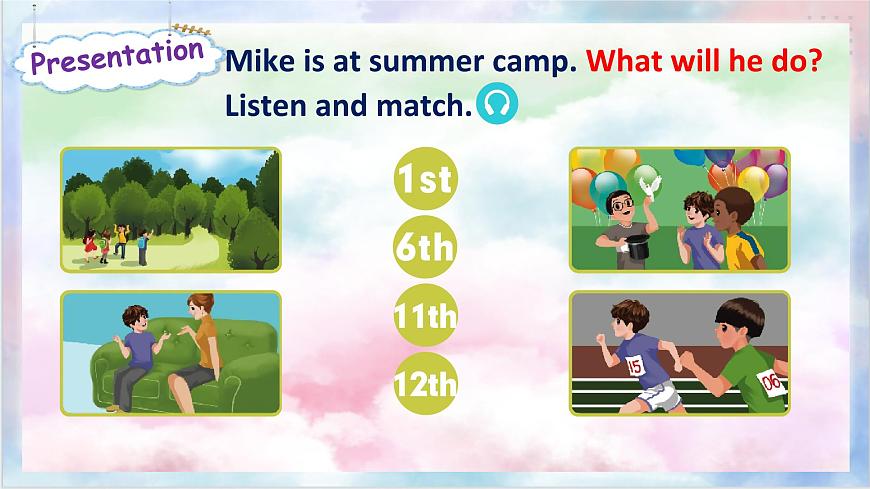 Presentation

Mike is at summer camp. What will he do?
Listen and match.

1st
6th
11th
12th

15
06